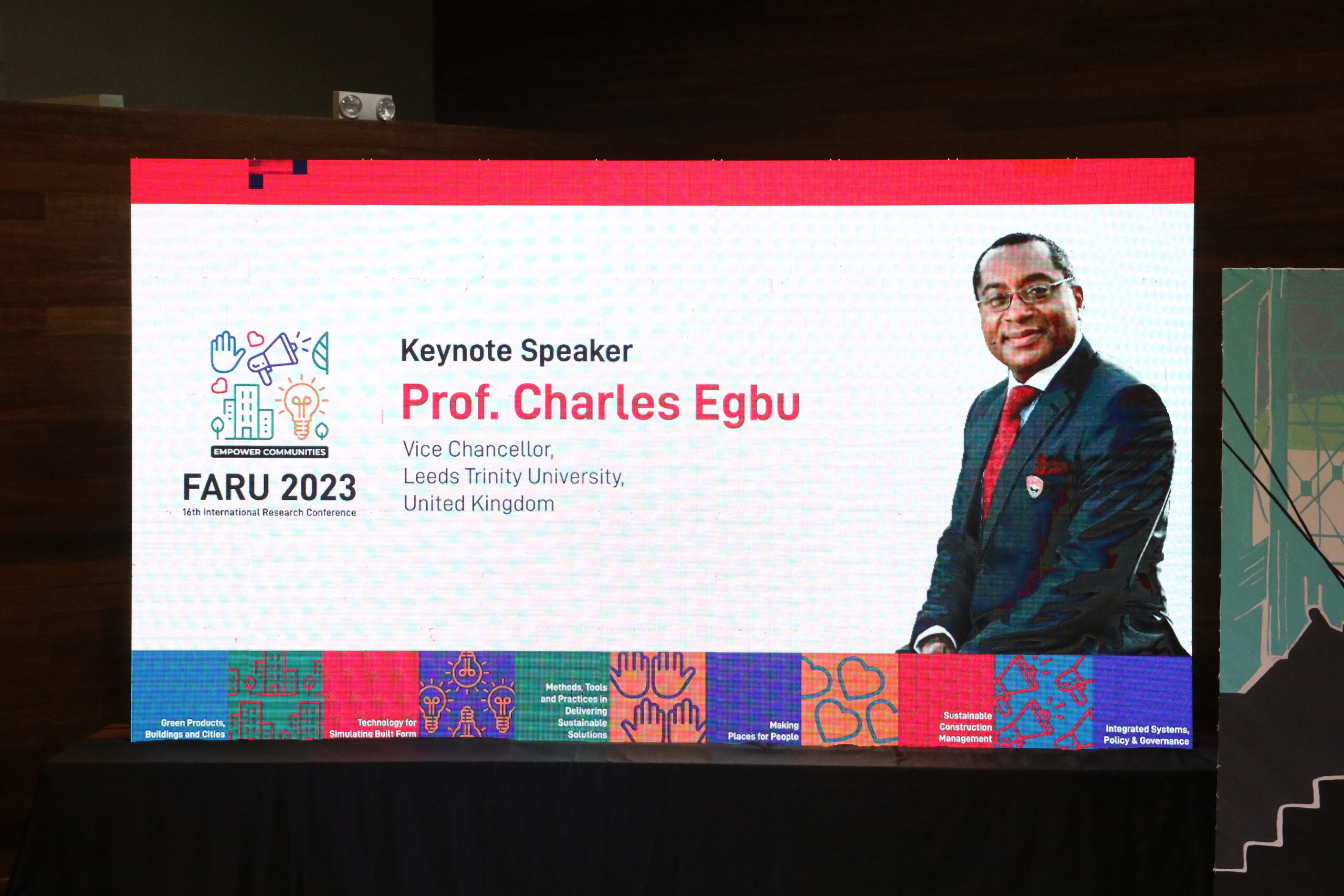 EMPOWER COMMUNITIES
FARU 2023
16th International Research Conference

Keynote Speaker
Prof. Charles Egbu
Vice Chancellor,
Leeds Trinity University,
United Kingdom

Green Products, Buildings and Cities

Technology for Simulating Built Form

Methods, Tools and Practices in Delivering Sustainable Solutions

Making Places for People

Sustainable Construction Management

Integrated Systems, Policy & Governance